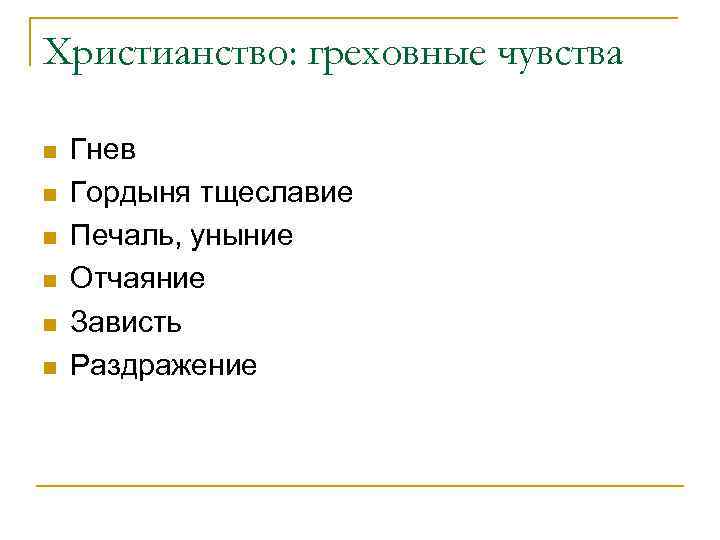 Христианство: греховные чувства

Гнев
Гордыня тщеславие
Печаль, уныние
Отчаяние
Зависть
Раздражение